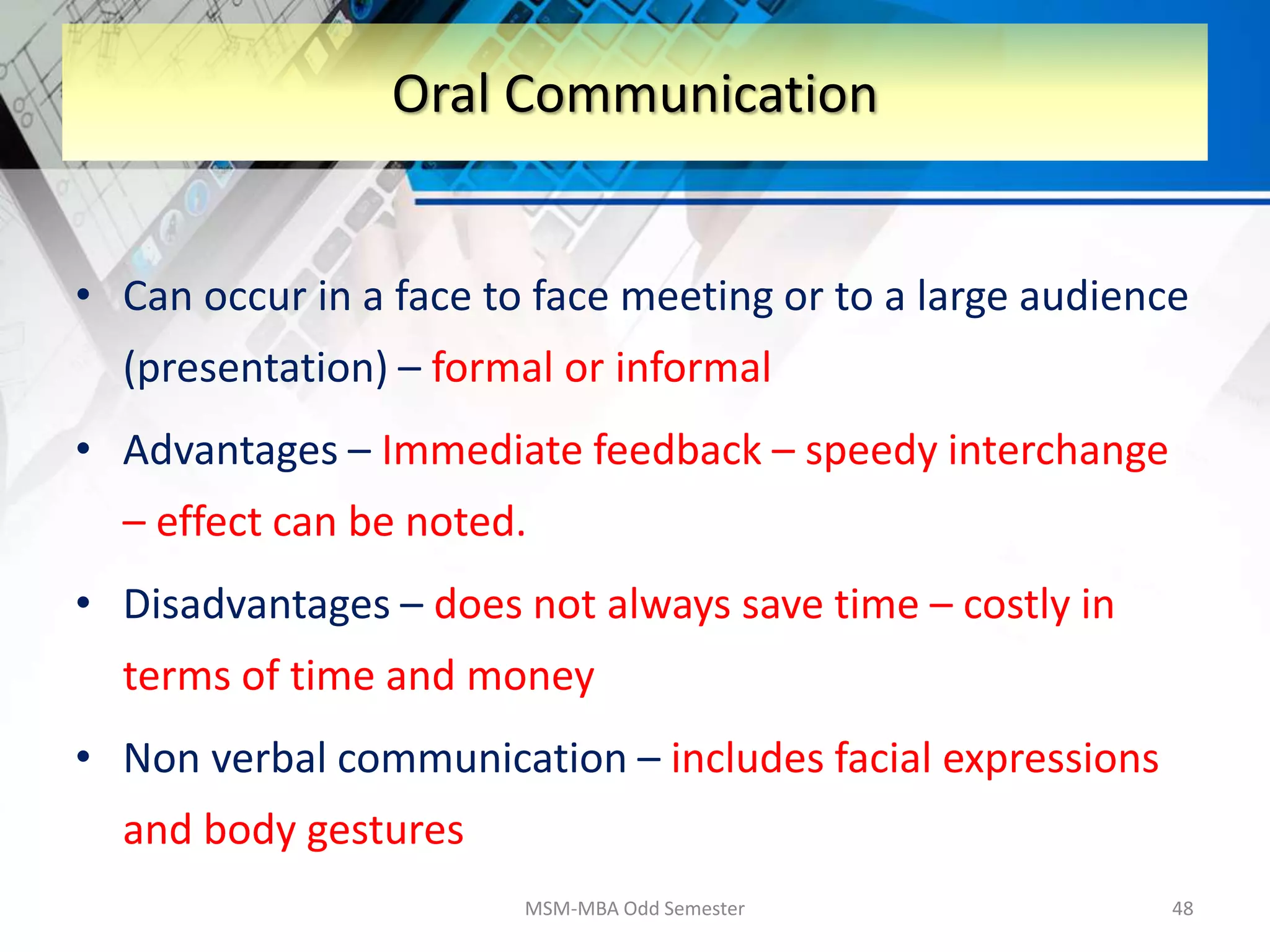 Oral Communication

• Can occur in a face to face meeting or to a large audience (presentation) – formal or informal

• Advantages – Immediate feedback – speedy interchange – effect can be noted.

• Disadvantages – does not always save time – costly in terms of time and money

• Non verbal communication – includes facial expressions and body gestures

MSM-MBA Odd Semester

48